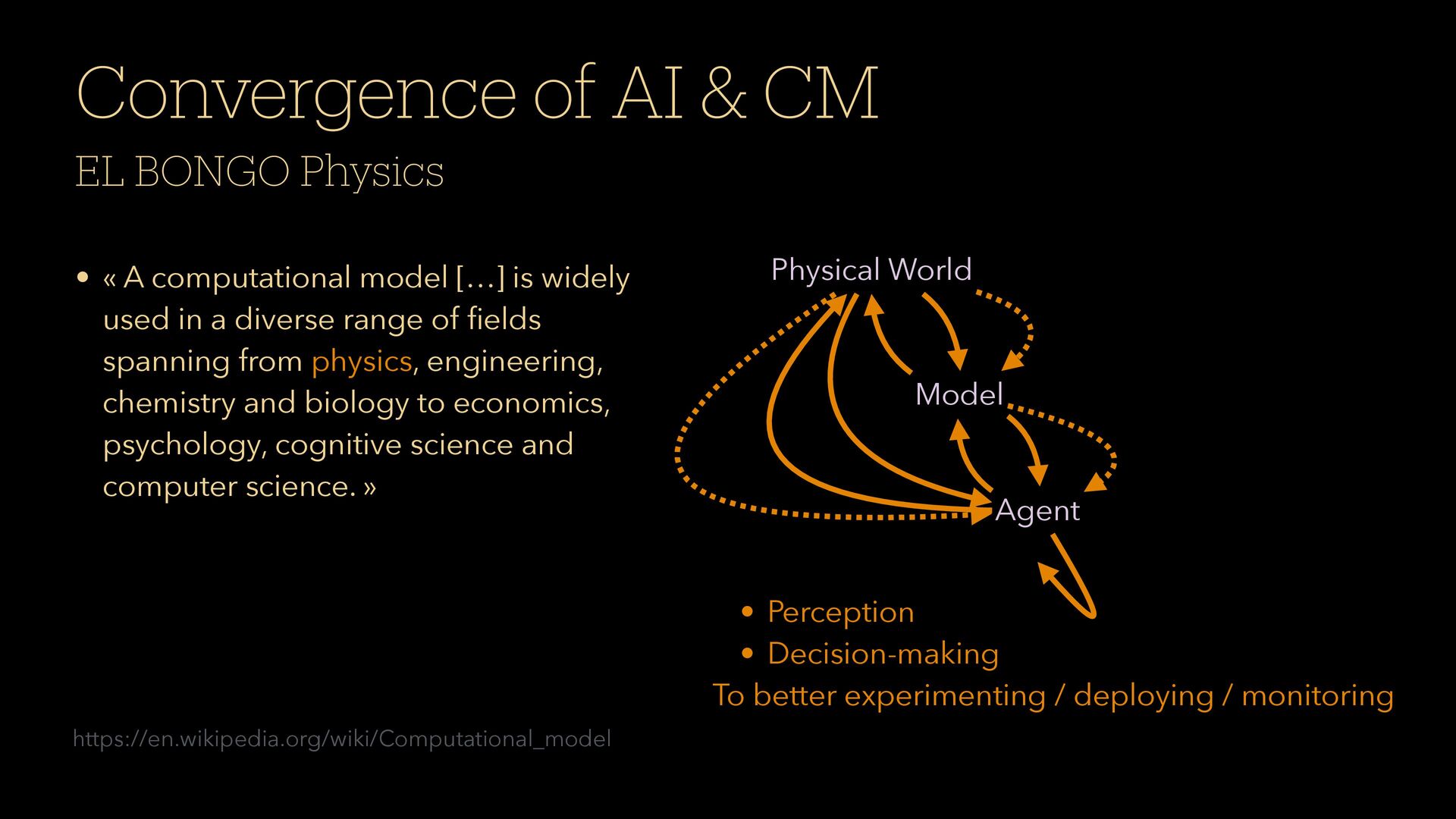 Convergence of AI & CM

EL BONGO Physics

• « A computational model […] is widely used in a diverse range of fields spanning from physics, engineering, chemistry and biology to economics, psychology, cognitive science and computer science. »

Physical World

Model

Agent

• Perception
• Decision-making

To better experimenting / deploying / monitoring

https://en.wikipedia.org/wiki/Computational_model